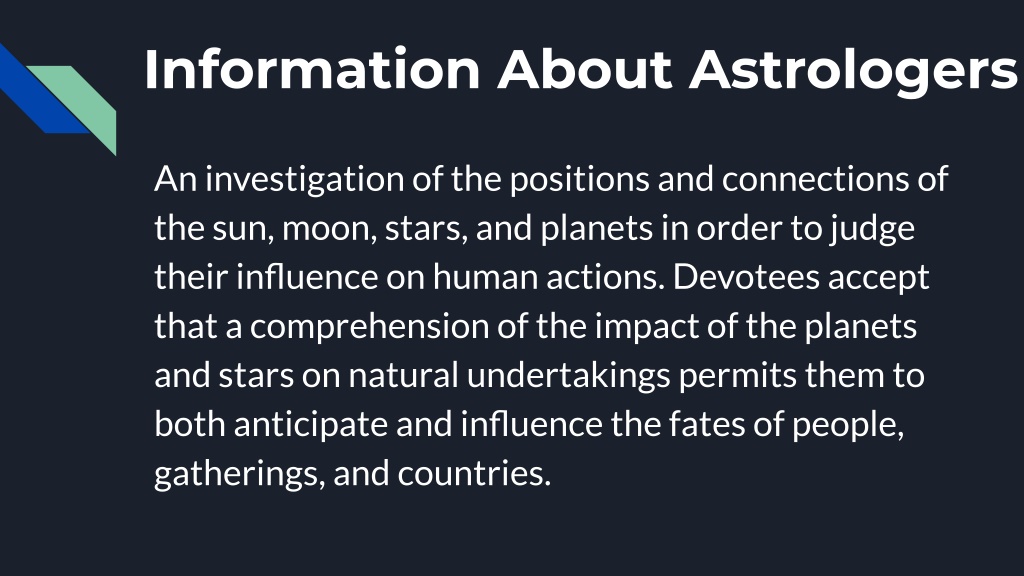 Information About Astrologers

An investigation of the positions and connections of the sun, moon, stars, and planets in order to judge their influence on human actions. Devotees accept that a comprehension of the impact of the planets and stars on natural undertakings permits them to both anticipate and influence the fates of people, gatherings, and countries.